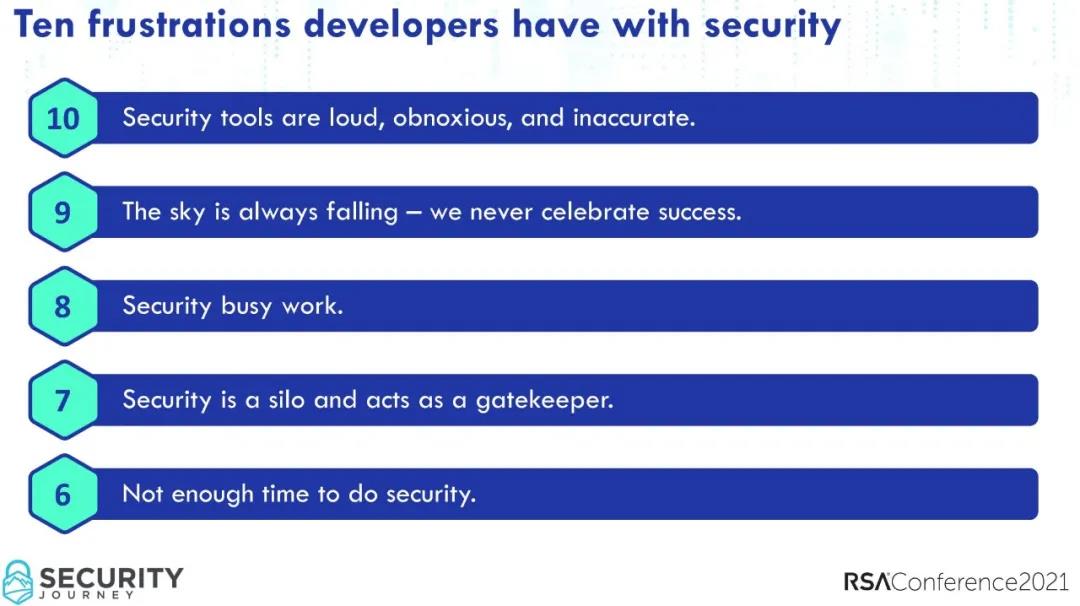 Ten frustrations developers have with security

10 Security tools are loud, obnoxious, and inaccurate.

9 The sky is always falling – we never celebrate success.

8 Security busy work.

7 Security is a silo and acts as a gatekeeper.

6 Not enough time to do security.

SECURITY JOURNEY

RSAConference2021